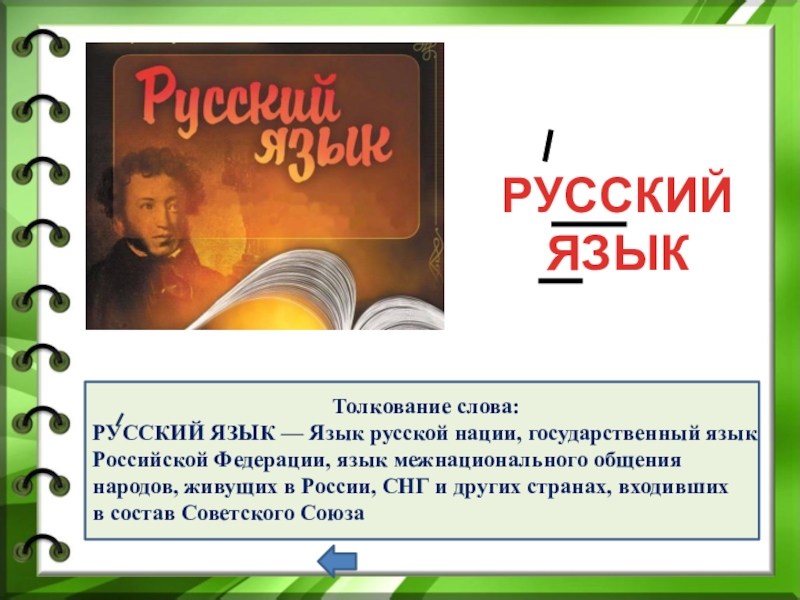 Русский язык

РУССКИЙ
ЯЗЫК

Толкование слова:
РУССКИЙ ЯЗЫК — Язык русской нации, государственный язык Российской Федерации, язык межнационального общения народов, живущих в России, СНГ и других странах, входивших в состав Советского Союза